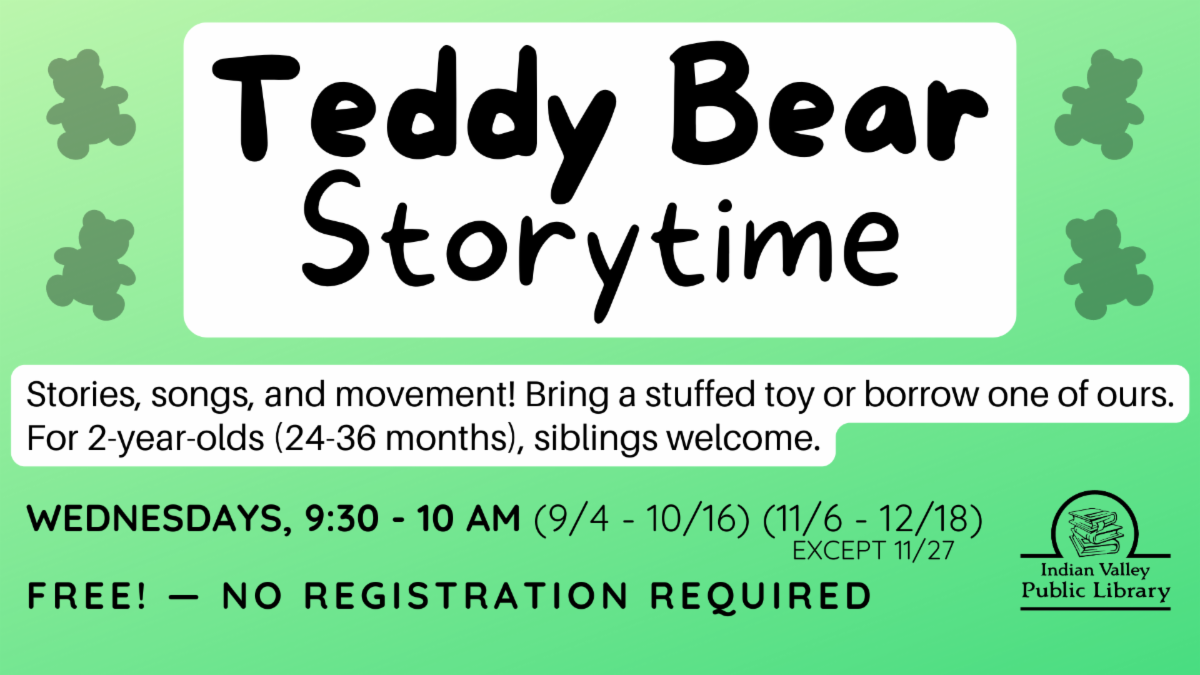 Teddy Bear Storytime

Stories, songs, and movement! Bring a stuffed toy or borrow one of ours. For 2-year-olds (24-36 months), siblings welcome.

WEDNESDAYS, 9:30 - 10 AM (9/4 - 10/16) (11/6 - 12/18)
EXCEPT 11/27

FREE! — NO REGISTRATION REQUIRED

Indian Valley Public Library